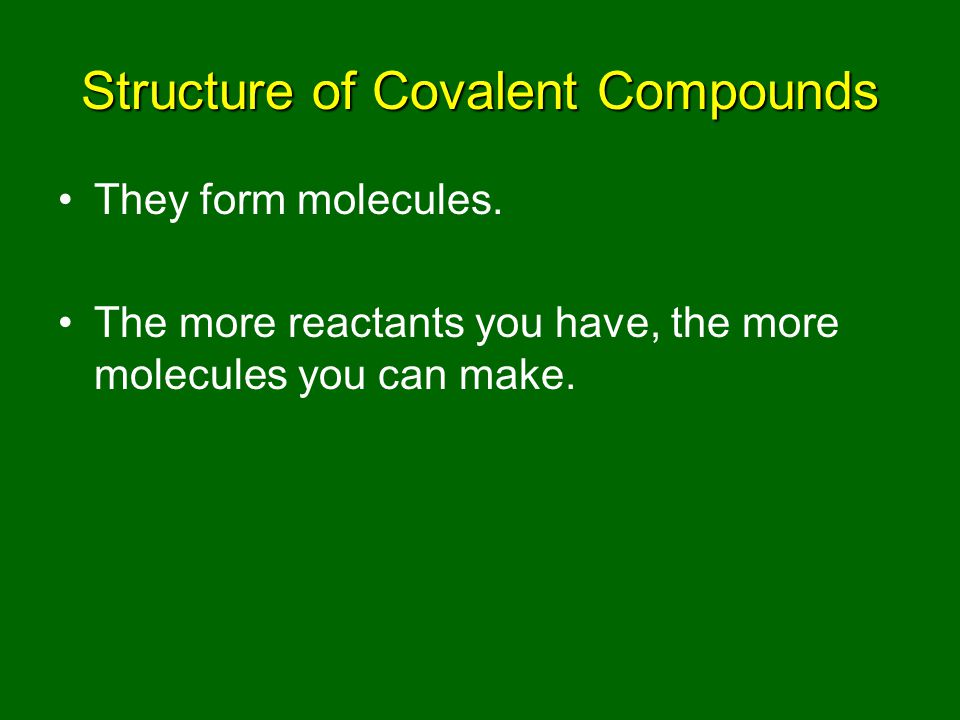 Structure of Covalent Compounds

• They form molecules.

• The more reactants you have, the more molecules you can make.